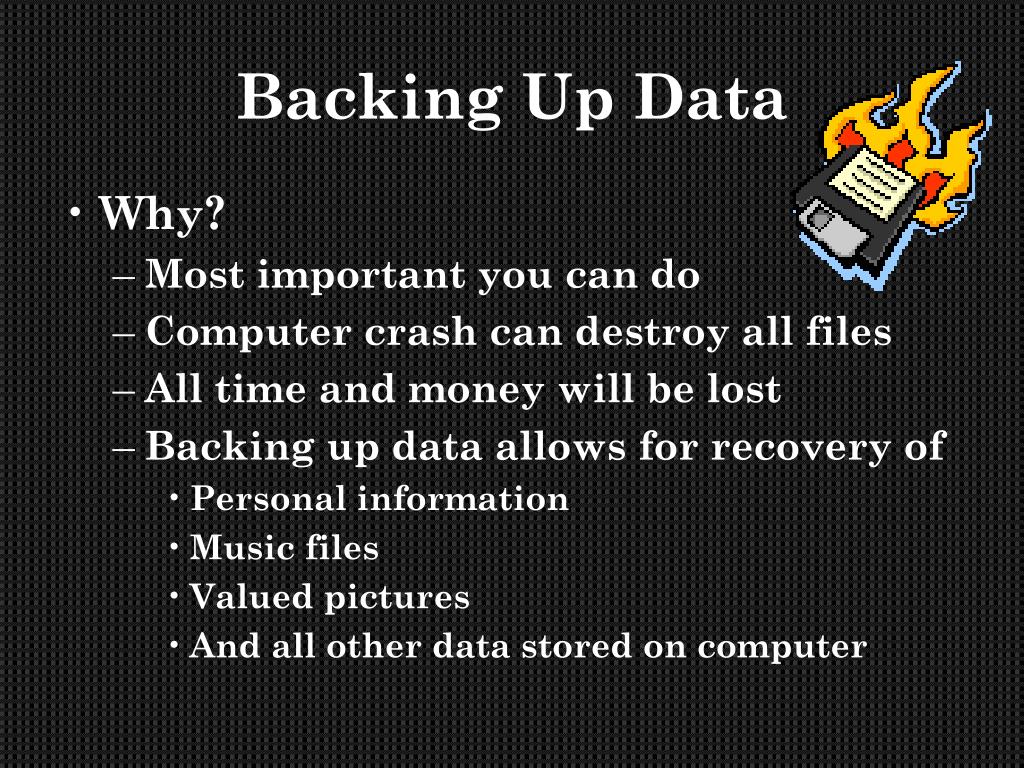 Backing Up Data

• Why?
– Most important you can do
– Computer crash can destroy all files
– All time and money will be lost
– Backing up data allows for recovery of
• Personal information
• Music files
• Valued pictures
• And all other data stored on computer